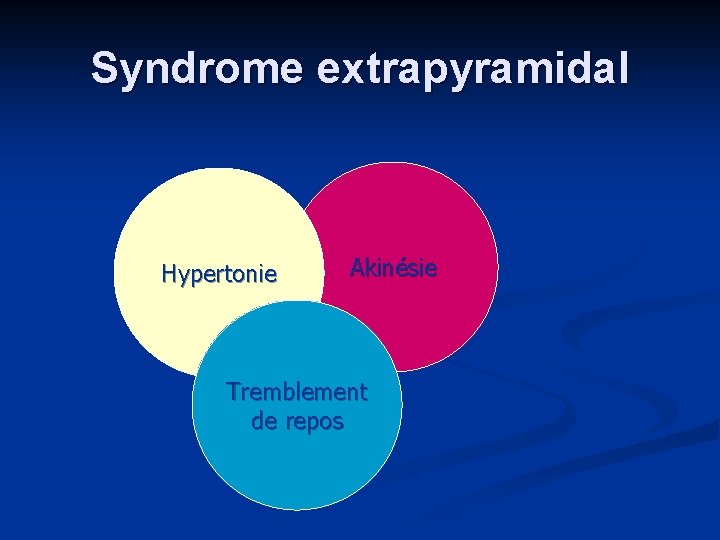 Syndrome extrapyramidal

Hypertonie

Akinésie

Tremblement de repos